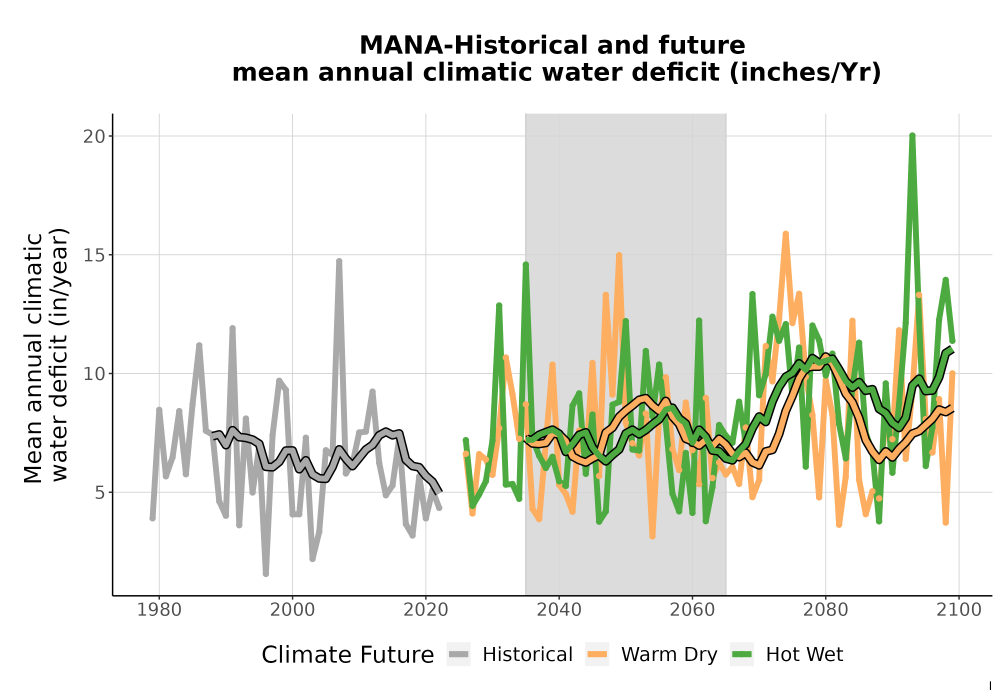 MANA-Historical and future
mean annual climatic water deficit (inches/Yr)

Mean annual climatic water deficit (in/year)

20
15
10
5

1980
2000
2020
2040
2060
2080
2100

Climate Future Historical Warm Dry Hot Wet